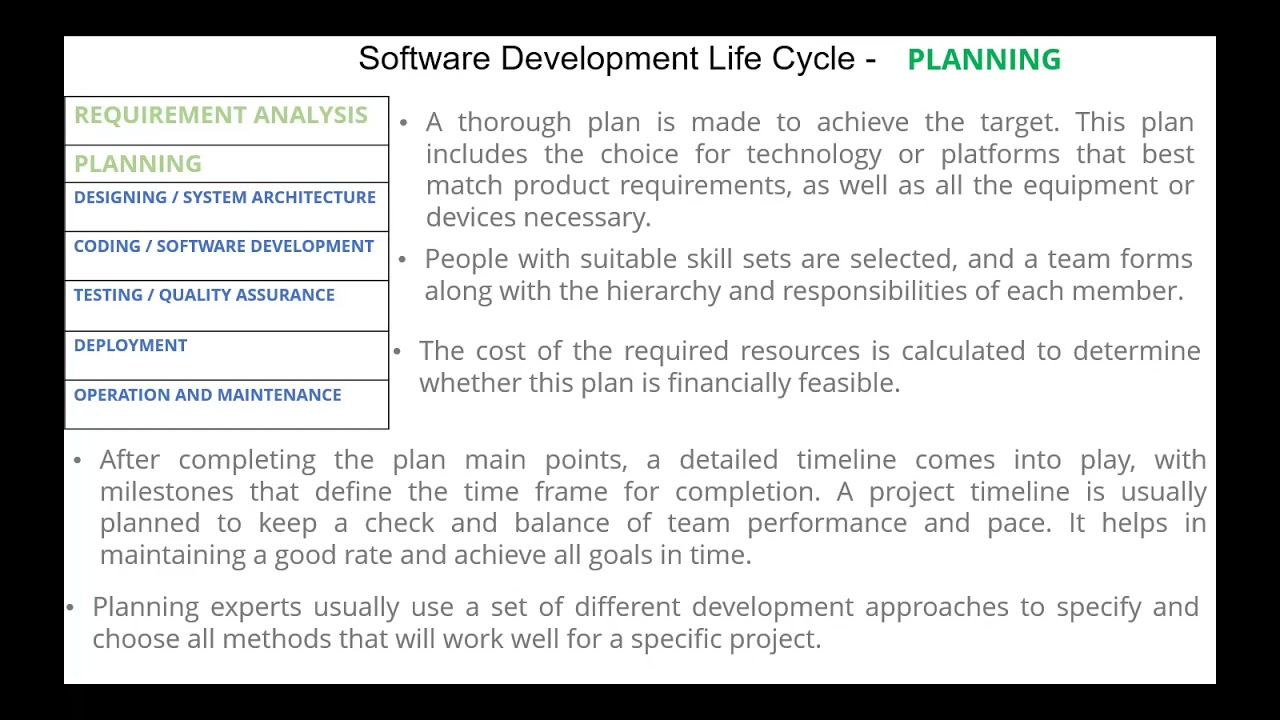 Software Development Life Cycle - PLANNING

| REQUIREMENT ANALYSIS |
|---|
| PLANNING |
| DESIGNING / SYSTEM ARCHITECTURE |
| CODING / SOFTWARE DEVELOPMENT |
| TESTING / QUALITY ASSURANCE |
| DEPLOYMENT |
| OPERATION AND MAINTENANCE |

• A thorough plan is made to achieve the target. This plan includes the choice for technology or platforms that best match product requirements, as well as all the equipment or devices necessary.

• People with suitable skill sets are selected, and a team forms along with the hierarchy and responsibilities of each member.

• The cost of the required resources is calculated to determine whether this plan is financially feasible.

• After completing the plan main points, a detailed timeline comes into play, with milestones that define the time frame for completion. A project timeline is usually planned to keep a check and balance of team performance and pace. It helps in maintaining a good rate and achieve all goals in time.

• Planning experts usually use a set of different development approaches to specify and choose all methods that will work well for a specific project.